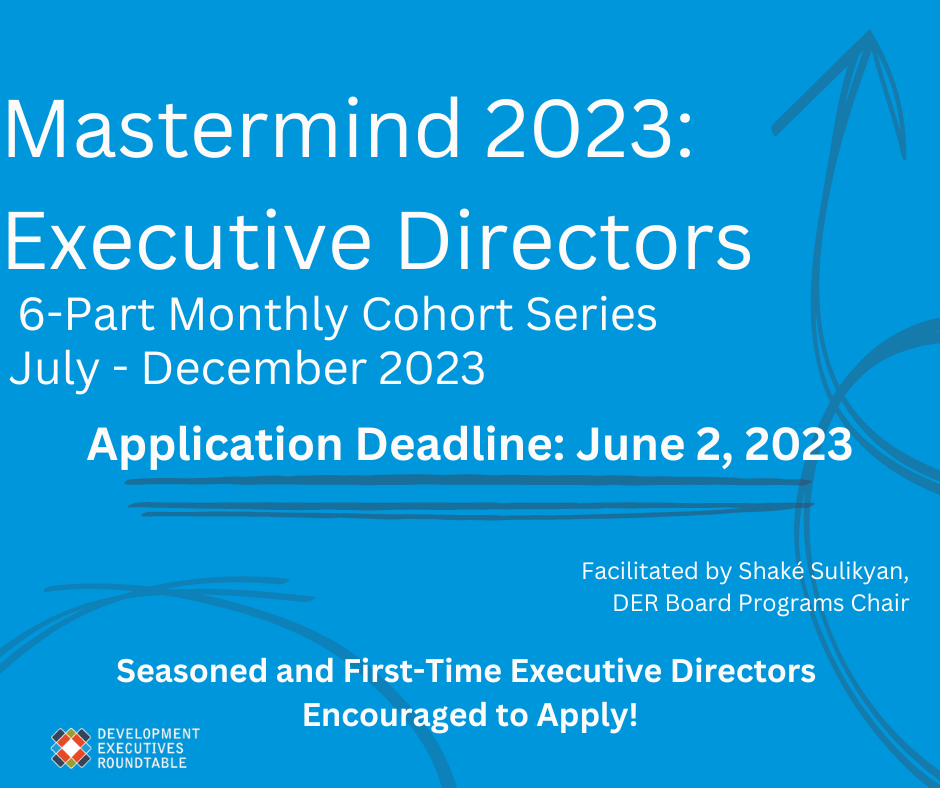 Mastermind 2023: Executive Directors

6-Part Monthly Cohort Series
July - December 2023

Application Deadline: June 2, 2023

Facilitated by Shaké Sulikyan,
DER Board Programs Chair

Seasoned and First-Time Executive Directors Encouraged to Apply!

DEVELOPMENT
EXECUTIVES
ROUNDTABLE